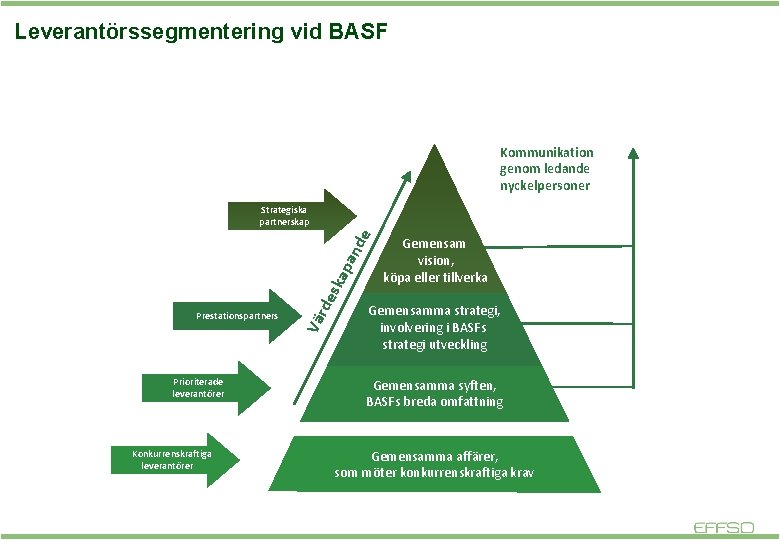 Leverantörssegmentering vid BASF

Kommunikation genom ledande nyckelpersoner

Strategiska partnerskap

Prestationspartners

Prioriterade leverantörer

Konkurrenskraftiga leverantörer

Värdeskapande

Gemensam vision, köpa eller tillverka

Gemensamma strategi, involvering i BASFs strategi utveckling

Gemensamma syften, BASFs breda omfattning

Gemensamma affärer, som möter konkurrenskraftiga krav

EFFSO